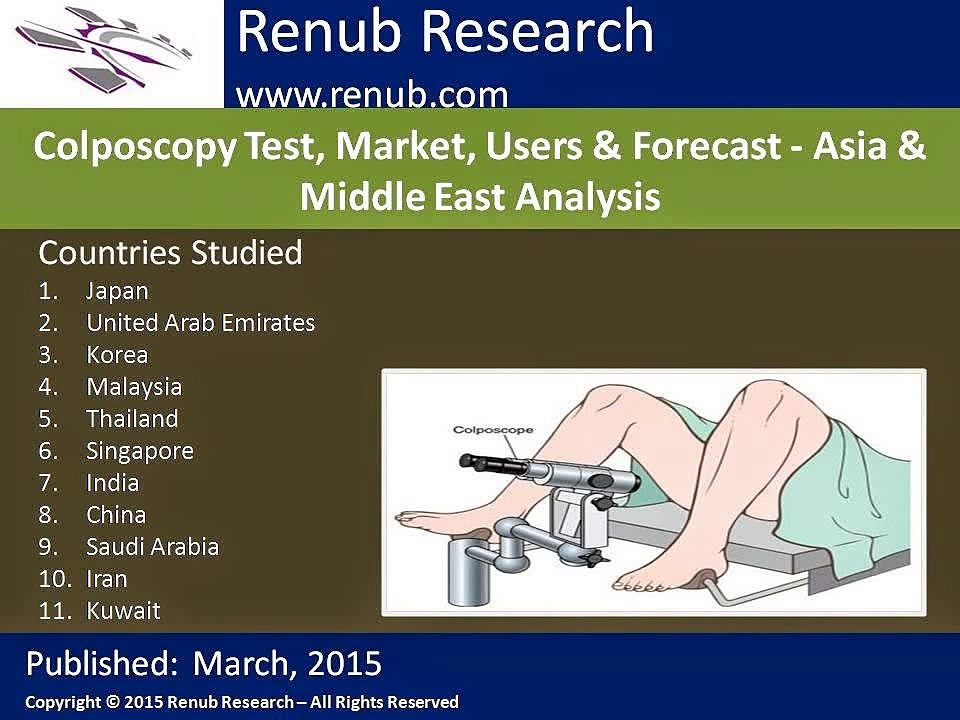 Renub Research
www.renub.com

Colposcopy Test, Market, Users & Forecast - Asia & Middle East Analysis

Countries Studied
1. Japan
2. United Arab Emirates
3. Korea
4. Malaysia
5. Thailand
6. Singapore
7. India
8. China
9. Saudi Arabia
10. Iran
11. Kuwait

Colposcope

Published: March, 2015

Copyright © 2015 Renub Research – All Rights Reserved